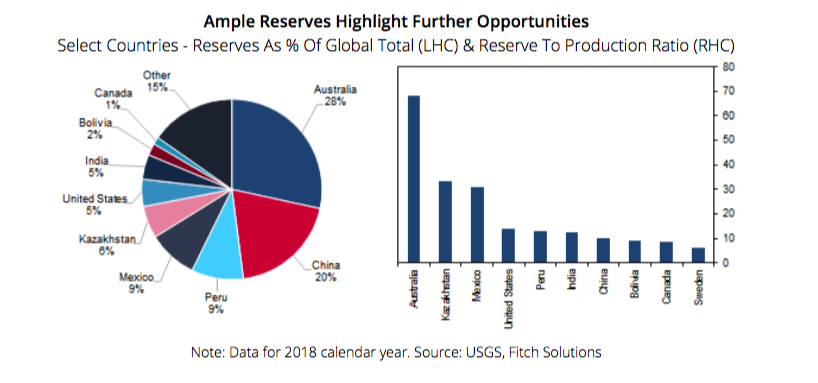 Ample Reserves Highlight Further Opportunities
Select Countries - Reserves As % Of Global Total (LHC) & Reserve To Production Ratio (RHC)

Other 15%
Canada 1%
Bolivia 2%
India 5%
United States 5%
Kazakhstan 6%
Mexico 9%
Peru 9%
China 20%
Australia 28%

80
70
60
50
40
30
20
10
0

Australia
Kazakhstan
Mexico
United States
Peru
India
China
Bolivia
Canada
Sweden

Note: Data for 2018 calendar year. Source: USGS, Fitch Solutions